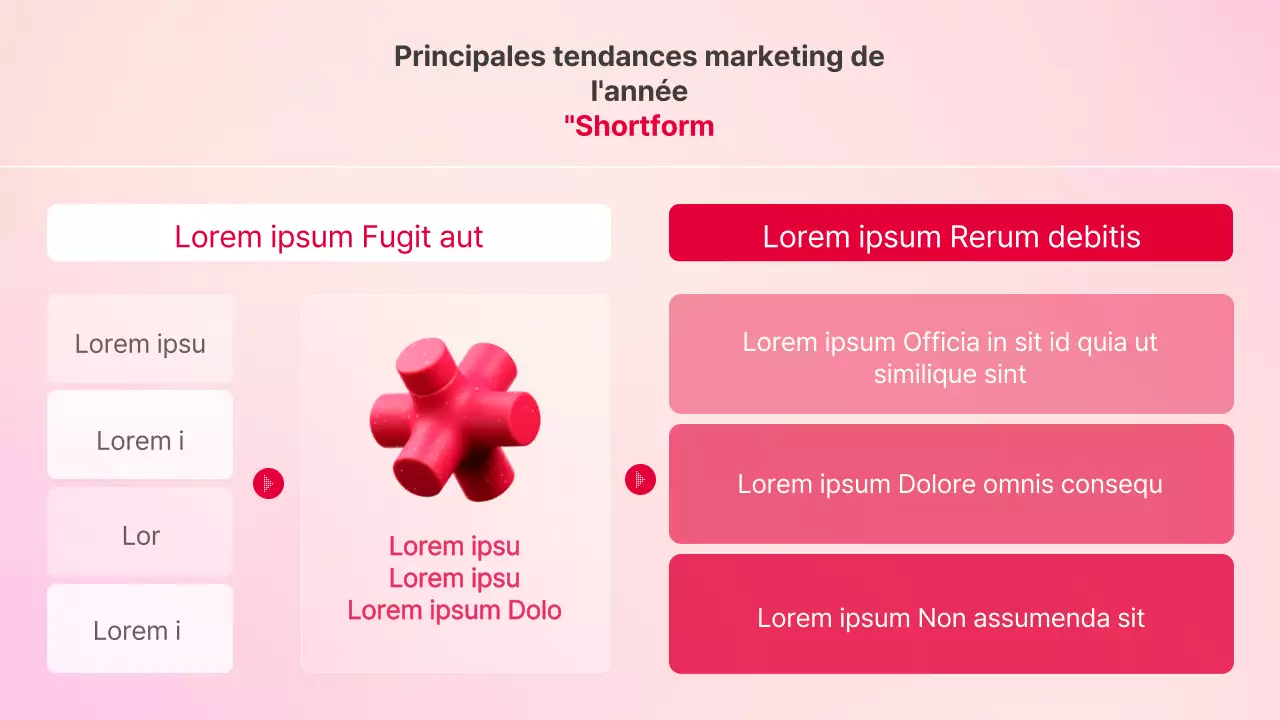 Principales tendances marketing de l'année
"Shortform

Lorem ipsum Fugit aut

Lorem ipsu

Lorem i

Lor

Lorem i

Lorem ipsu
Lorem ipsu
Lorem ipsum Dolo

Lorem ipsum Rerum debitis

Lorem ipsum Officia in sit id quia ut similique sint

Lorem ipsum Dolore omnis consequ

Lorem ipsum Non assumenda sit